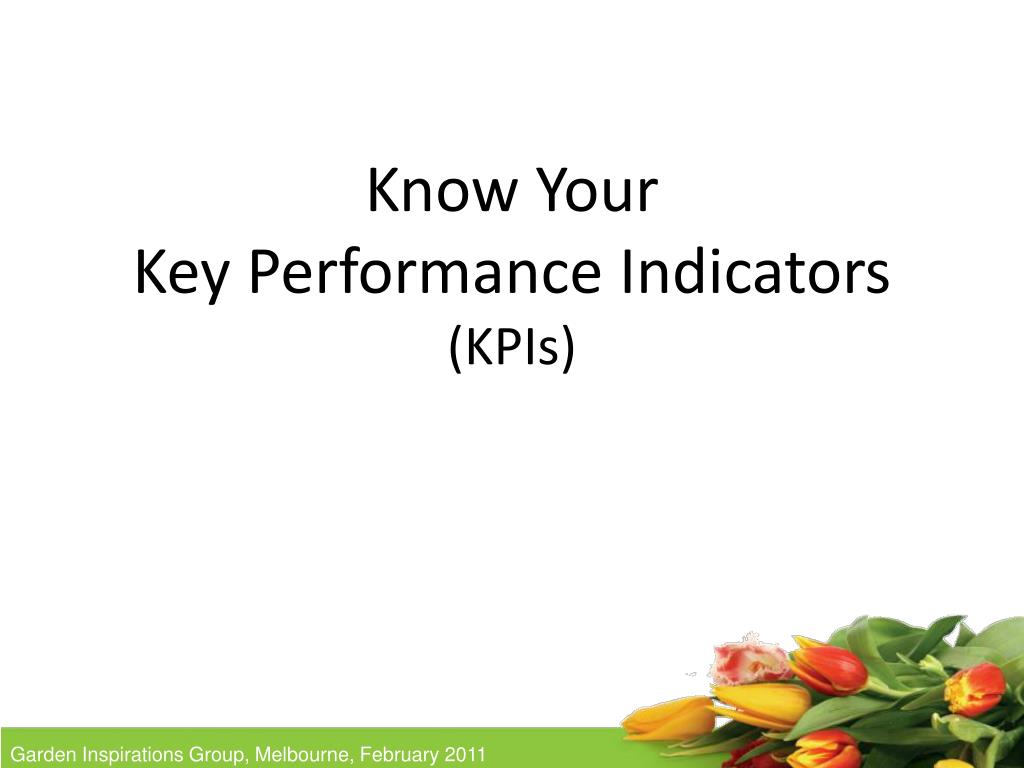 Know Your
Key Performance Indicators
(KPIs)

Garden Inspirations Group, Melbourne, February 2011